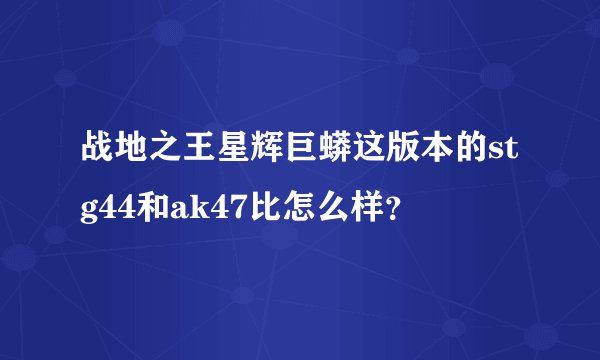 战地之王星辉巨蟒这版本的stg44和ak47比怎么样？